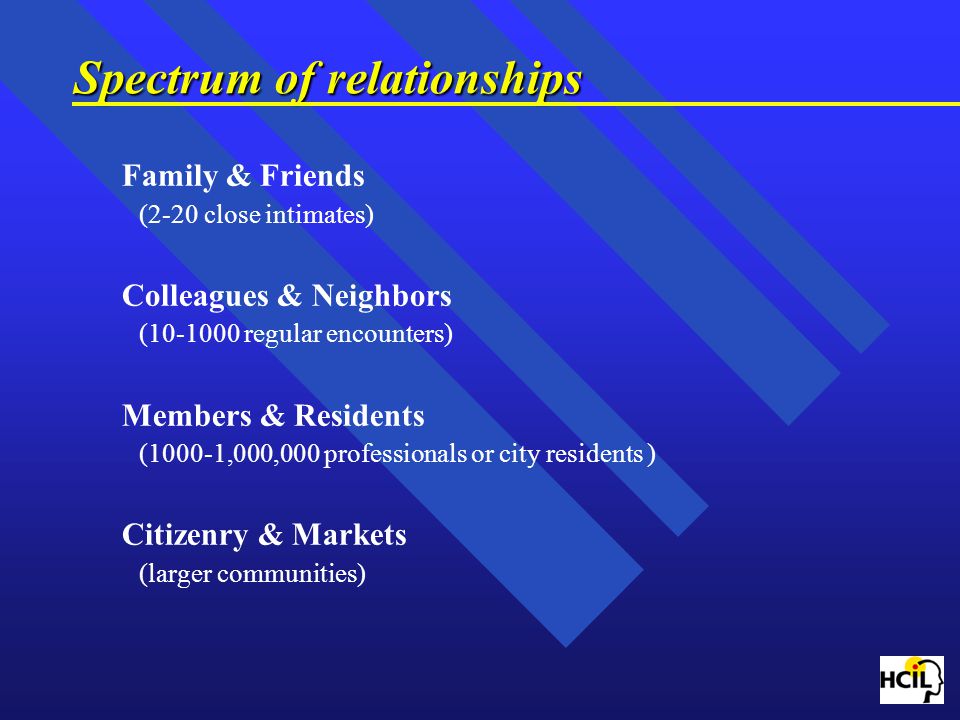 Spectrum of relationships

Family & Friends
(2-20 close intimates)

Colleagues & Neighbors
(10-1000 regular encounters)

Members & Residents
(1000-1,000,000 professionals or city residents )

Citizenry & Markets
(larger communities)

HCIL